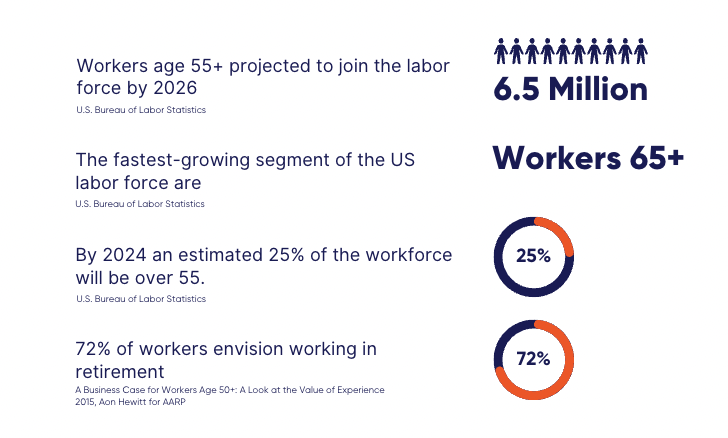 Workers age 55+ projected to join the labor force by 2026
U.S. Bureau of Labor Statistics

6.5 Million

The fastest-growing segment of the US labor force are
U.S. Bureau of Labor Statistics

Workers 65+

By 2024 an estimated 25% of the workforce will be over 55.
U.S. Bureau of Labor Statistics

25%

72% of workers envision working in retirement
A Business Case for Workers Age 50+: A Look at the Value of Experience 2015, Aon Hewitt for AARP

72%